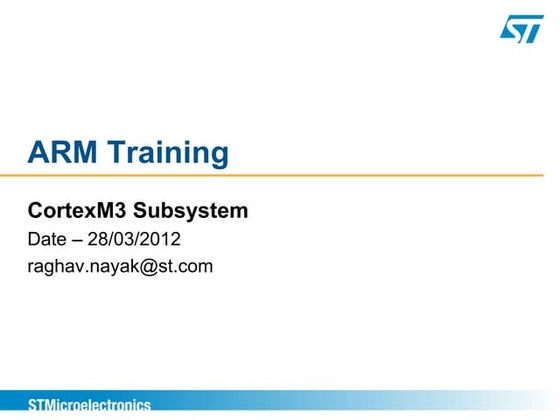 ST

ARM Training

CortexM3 Subsystem

Date – 28/03/2012

raghav.nayak@st.com

STMicroelectronics